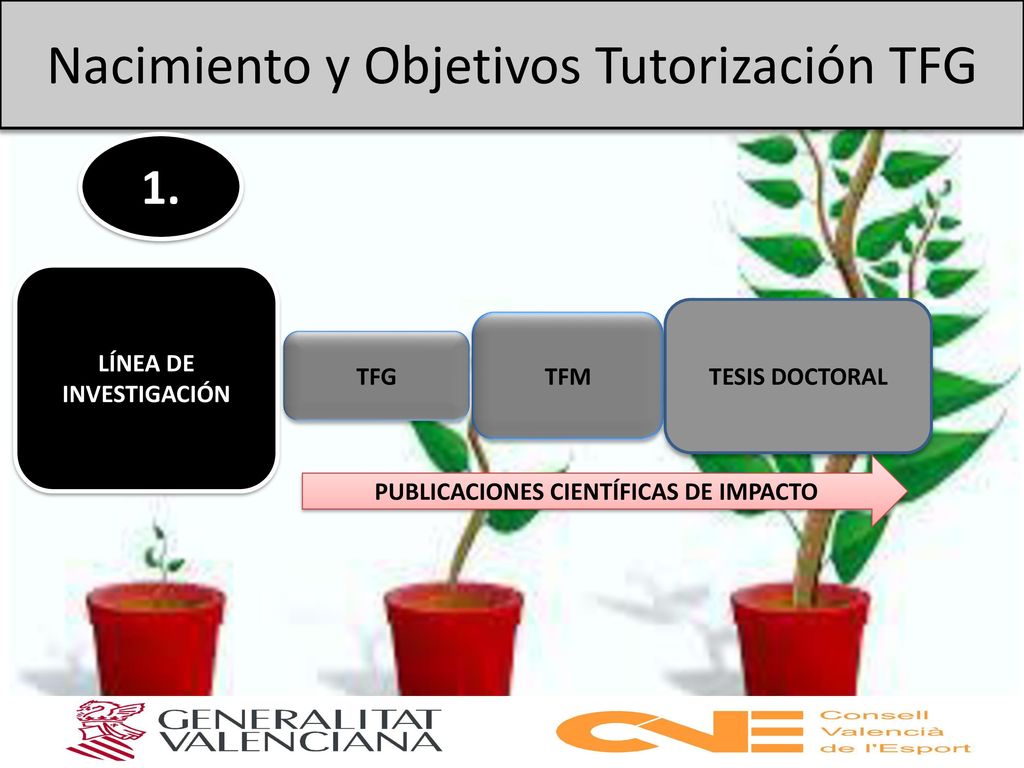 Nacimiento y Objetivos Tutorización TFG

1.

LÍNEA DE INVESTIGACIÓN

TFG

TFM

TESIS DOCTORAL

PUBLICACIONES CIENTÍFICAS DE IMPACTO

GENERALITAT VALENCIANA

CVE Consell Valencià de l'Esport